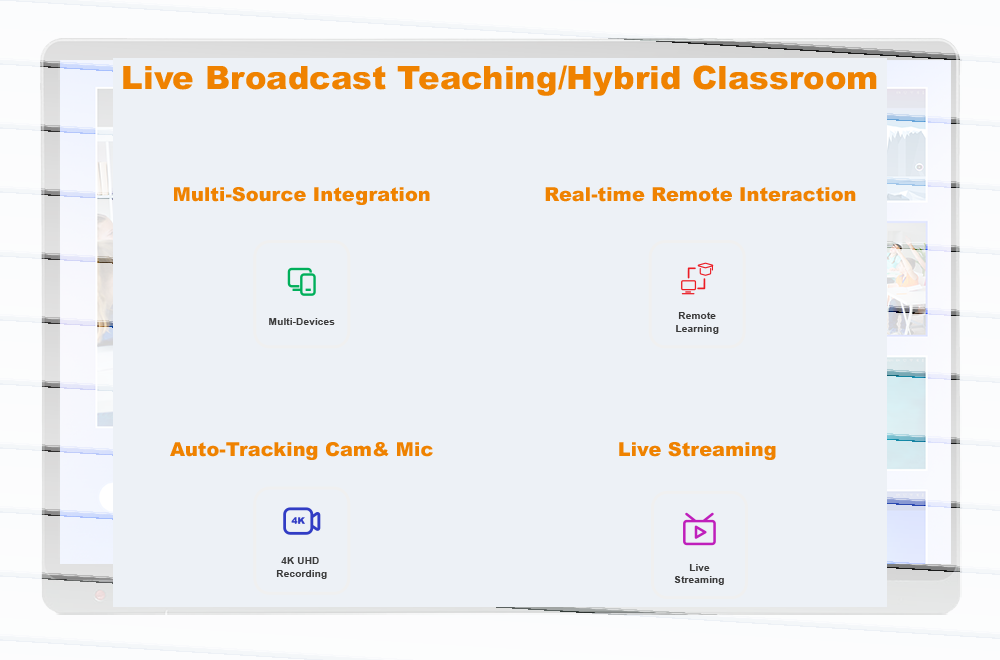 Live Broadcast Teaching/Hybrid Classroom

Multi-Source Integration

Multi-Devices

Real-time Remote Interaction

Remote Learning

Auto-Tracking Cam& Mic

4K

4K UHD Recording

Live Streaming

Live Streaming